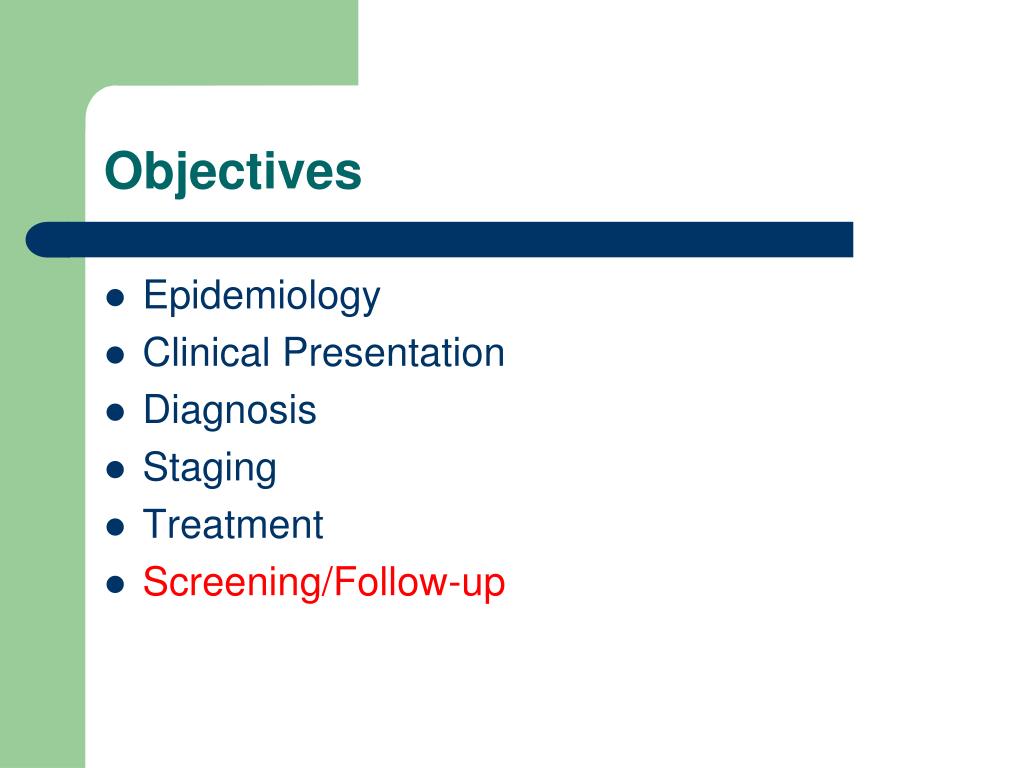 Objectives

- Epidemiology
- Clinical Presentation
- Diagnosis
- Staging
- Treatment
- Screening/Follow-up